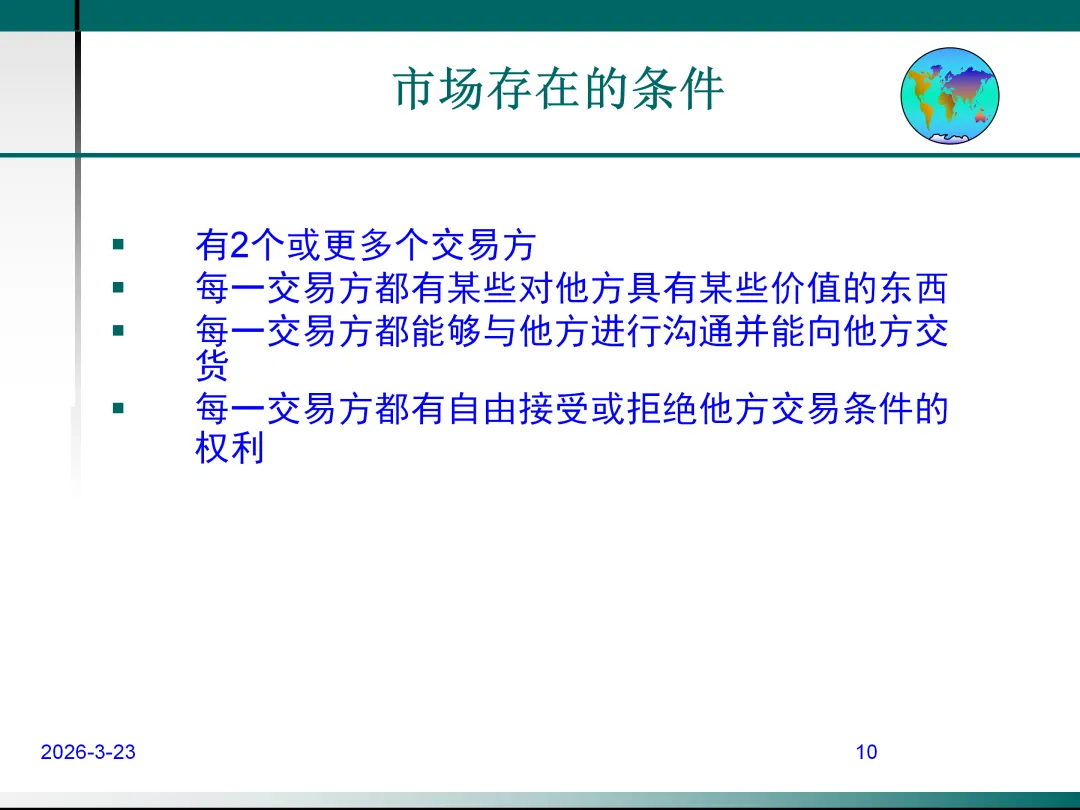 市场存在的条件

▪ 有2个或更多个交易方
▪ 每一交易方都有某些对他方具有某些价值的东西
▪ 每一交易方都能够与他方进行沟通并能向他方交货
▪ 每一交易方都有自由接受或拒绝他方交易条件的权利

2026-3-23

10